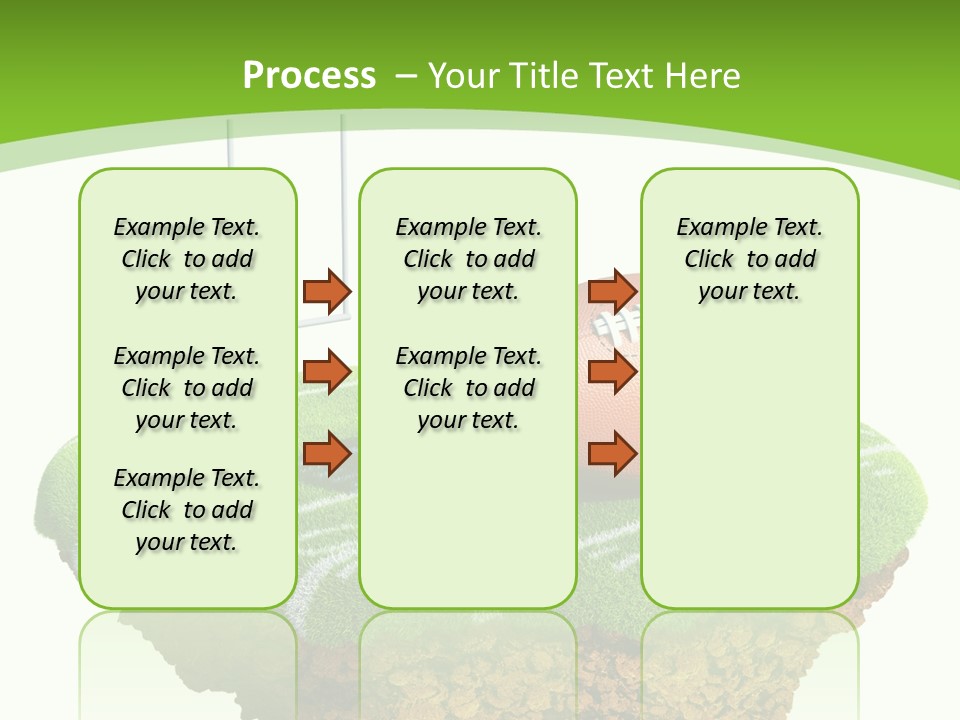 Process – Your Title Text Here

Example Text. Click to add your text.

Example Text. Click to add your text.

Example Text. Click to add your text.

Example Text. Click to add your text.

Example Text. Click to add your text.

Example Text. Click to add your text.